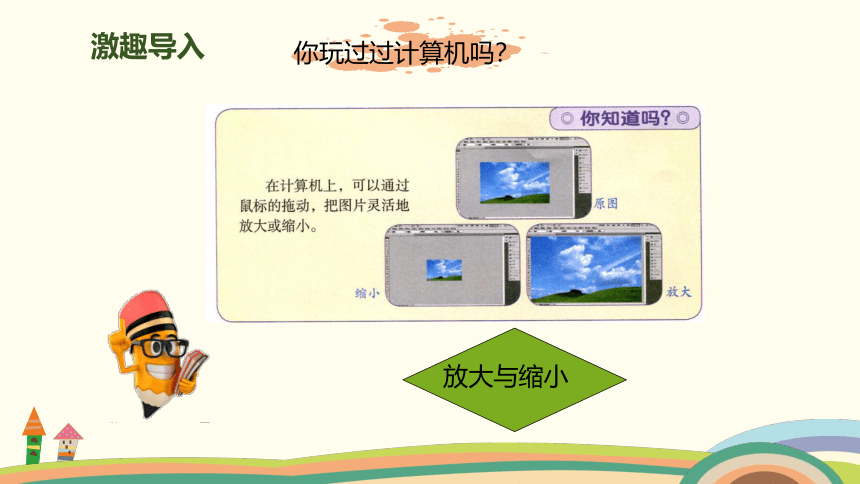 激趣导入

你玩过过计算机吗?

你知道吗?

在计算机上，可以通过鼠标的拖动，把图片灵活地放大或缩小。

原图

缩小

放大

放大与缩小